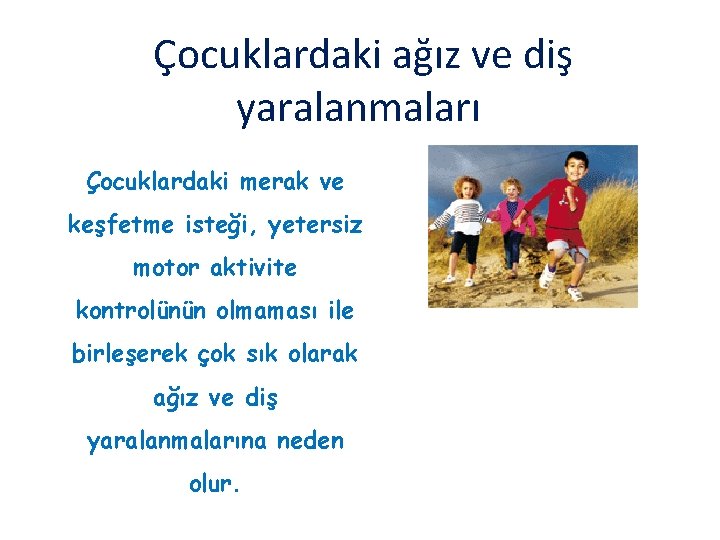 Çocuklardaki ağız ve diş yaralanmaları

Çocuklardaki merak ve keşfetme isteği, yetersiz motor aktivite kontrolünün olmaması ile birleşerek çok sık olarak ağız ve diş yaralanmalarına neden olur.